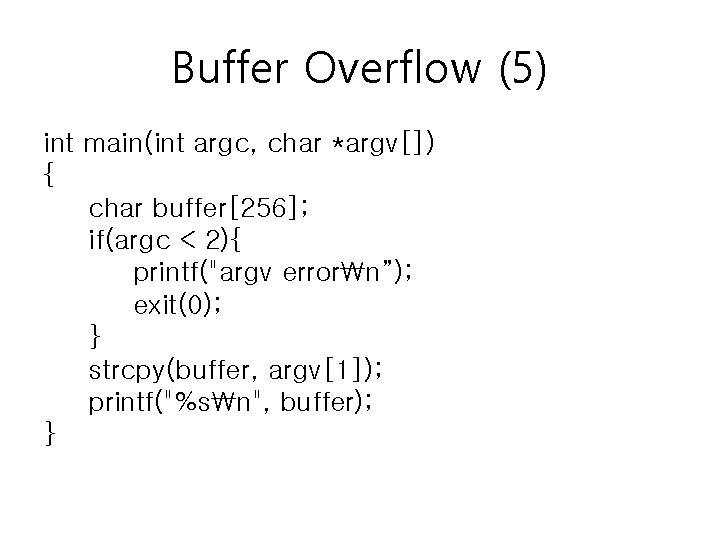 Buffer Overflow (5)

int main(int argc, char *argv[])
{
char buffer[256];
if(argc < 2){
printf("argv error₩n");
exit(0);
}
strcpy(buffer, argv[1]);
printf("%s₩n", buffer);
}